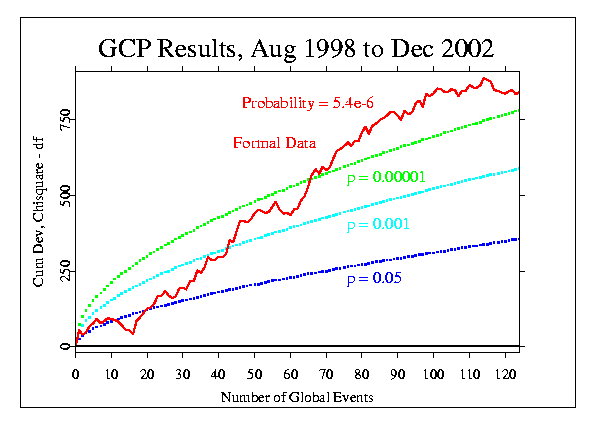 GCP Results, Aug 1998 to Dec 2002

Probability = 5.4e-6

Formal Data

p = 0.00001

p = 0.001

p = 0.05

Cum Dev, Chisquare - df

0
250
500
750

0 10 20 30 40 50 60 70 80 90 100 110 120

Number of Global Events